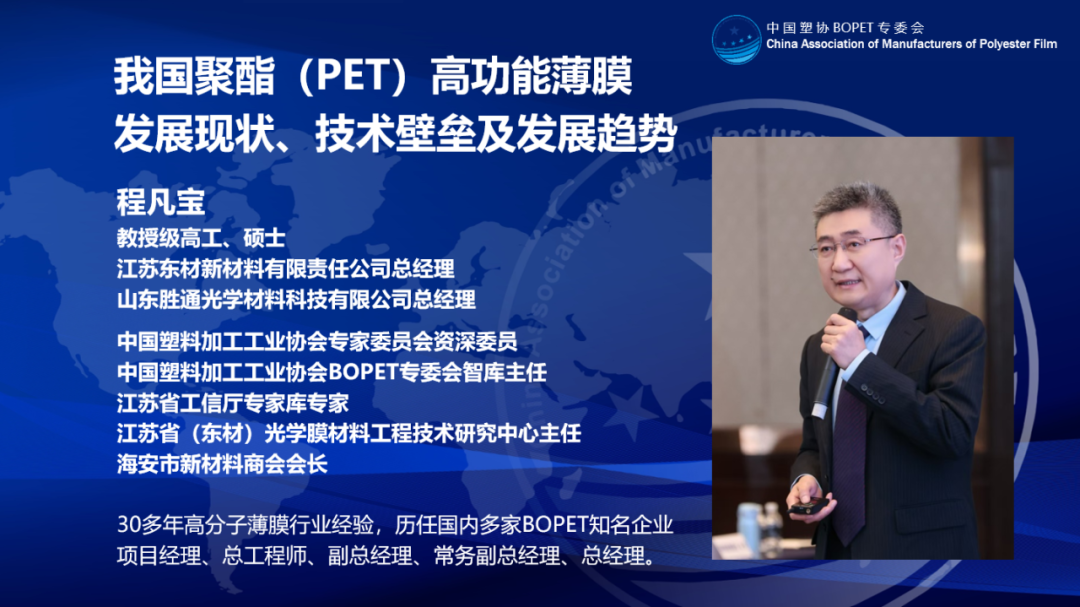 中国塑协BOPET专委会
China Association of Manufacturers of Polyester Film

我国聚酯（PET）高功能薄膜
发展现状、技术壁垒及发展趋势

程凡宝
教授级高工、硕士
江苏东材新材料有限责任公司总经理
山东胜通光学材料科技有限公司总经理

中国塑料加工工业协会专家委员会资深委员
中国塑料加工工业协会BOPET专委会智库主任
江苏省工信厅专家库专家
江苏省（东材）光学膜材料工程技术研究中心主任
海安市新材料商会会长

30多年高分子薄膜行业经验，历任国内多家BOPET知名企业项目经理、总工程师、副总经理、常务副总经理、总经理。